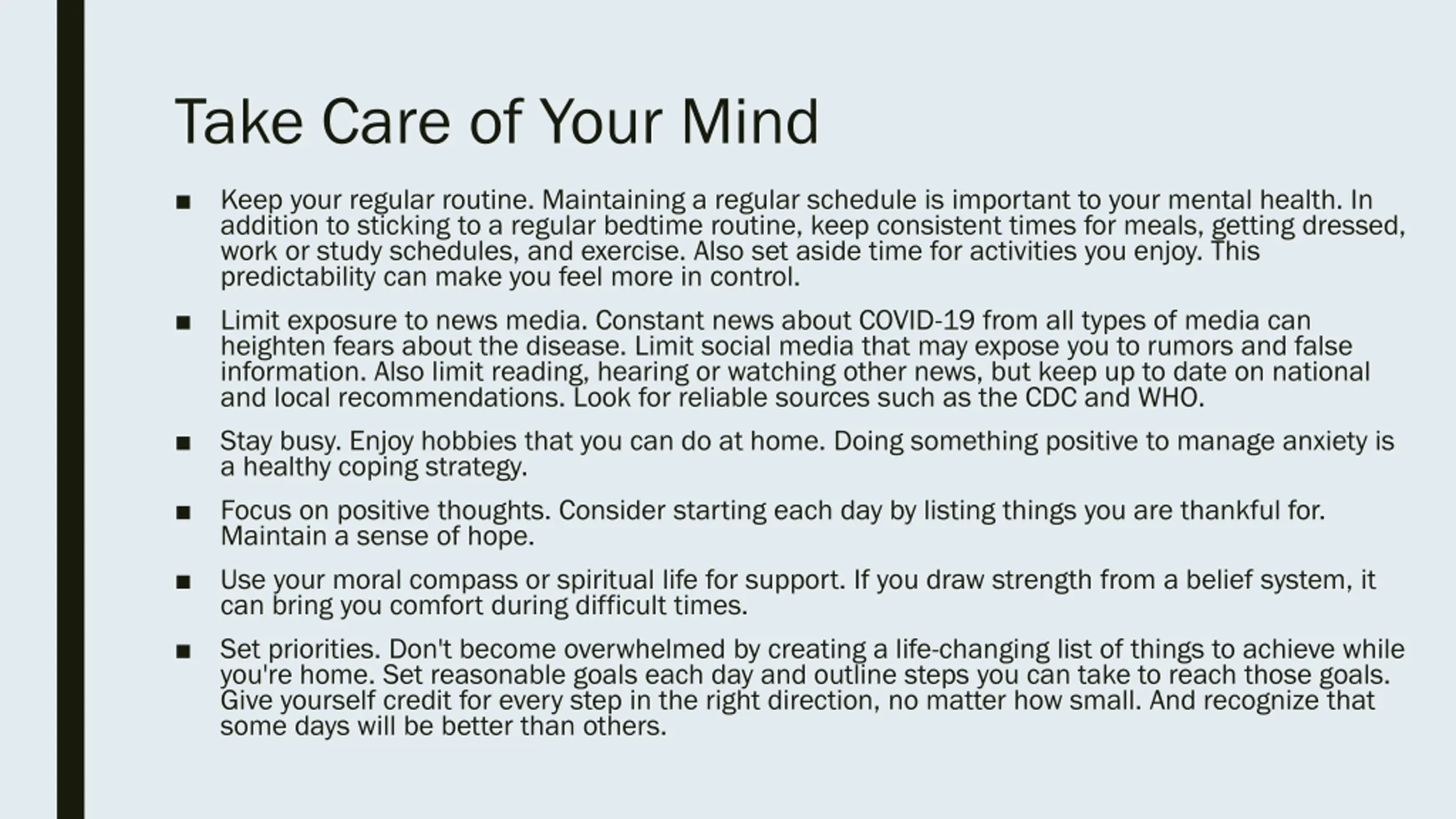 Take Care of Your Mind

■ Keep your regular routine. Maintaining a regular schedule is important to your mental health. In addition to sticking to a regular bedtime routine, keep consistent times for meals, getting dressed, work or study schedules, and exercise. Also set aside time for activities you enjoy. This predictability can make you feel more in control.

■ Limit exposure to news media. Constant news about COVID-19 from all types of media can heighten fears about the disease. Limit social media that may expose you to rumors and false information. Also limit reading, hearing or watching other news, but keep up to date on national and local recommendations. Look for reliable sources such as the CDC and WHO.

■ Stay busy. Enjoy hobbies that you can do at home. Doing something positive to manage anxiety is a healthy coping strategy.

■ Focus on positive thoughts. Consider starting each day by listing things you are thankful for. Maintain a sense of hope.

■ Use your moral compass or spiritual life for support. If you draw strength from a belief system, it can bring you comfort during difficult times.

■ Set priorities. Don't become overwhelmed by creating a life-changing list of things to achieve while you're home. Set reasonable goals each day and outline steps you can take to reach those goals. Give yourself credit for every step in the right direction, no matter how small. And recognize that some days will be better than others.